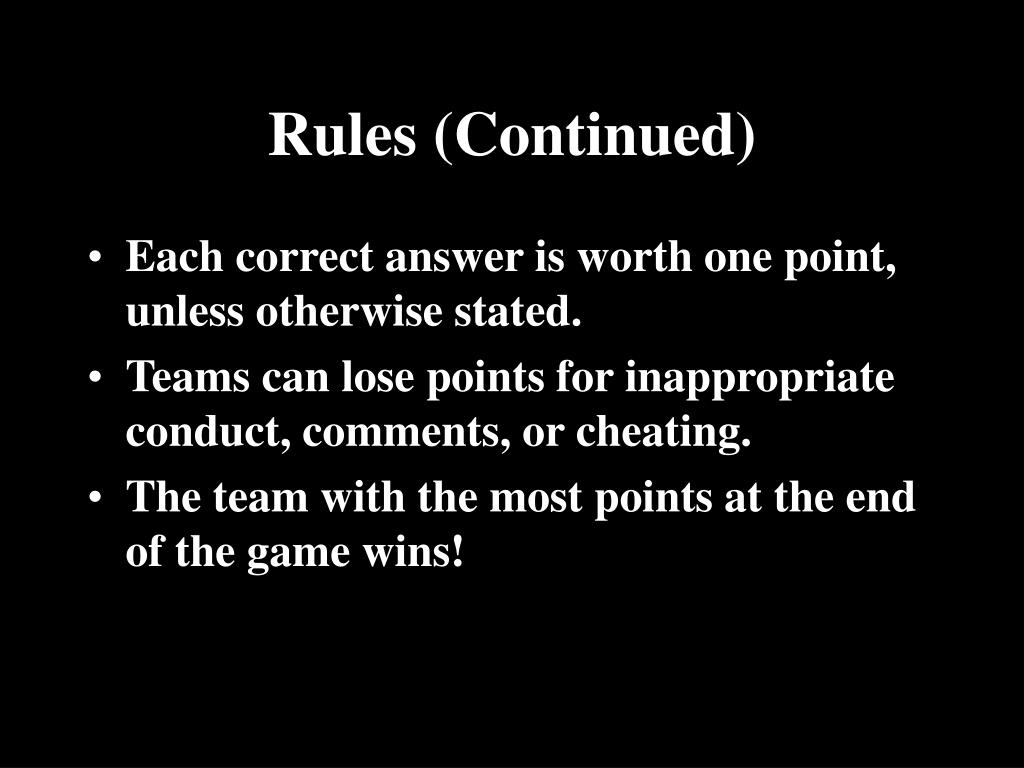 Rules (Continued)

• Each correct answer is worth one point, unless otherwise stated.
• Teams can lose points for inappropriate conduct, comments, or cheating.
• The team with the most points at the end of the game wins!